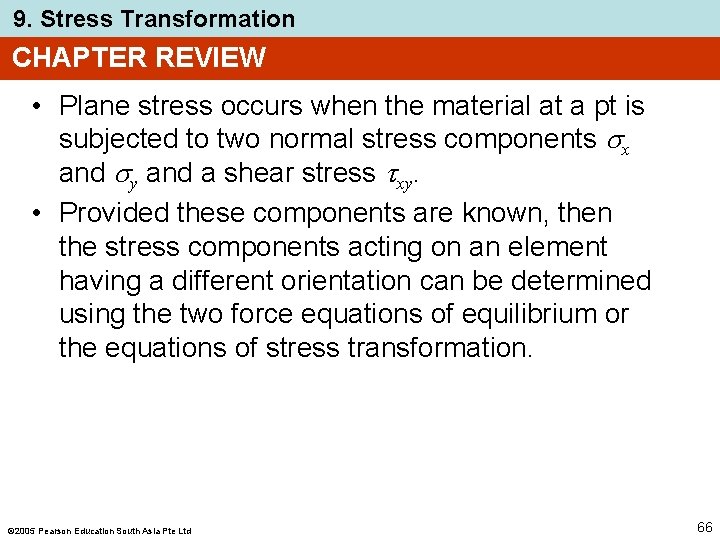 9. Stress Transformation

CHAPTER REVIEW

• Plane stress occurs when the material at a pt is subjected to two normal stress components $\sigma_x$ and $\sigma_y$ and a shear stress $\tau_{xy}$.
• Provided these components are known, then the stress components acting on an element having a different orientation can be determined using the two force equations of equilibrium or the equations of stress transformation.

©2005 Pearson Education South Asia Pte Ltd

66